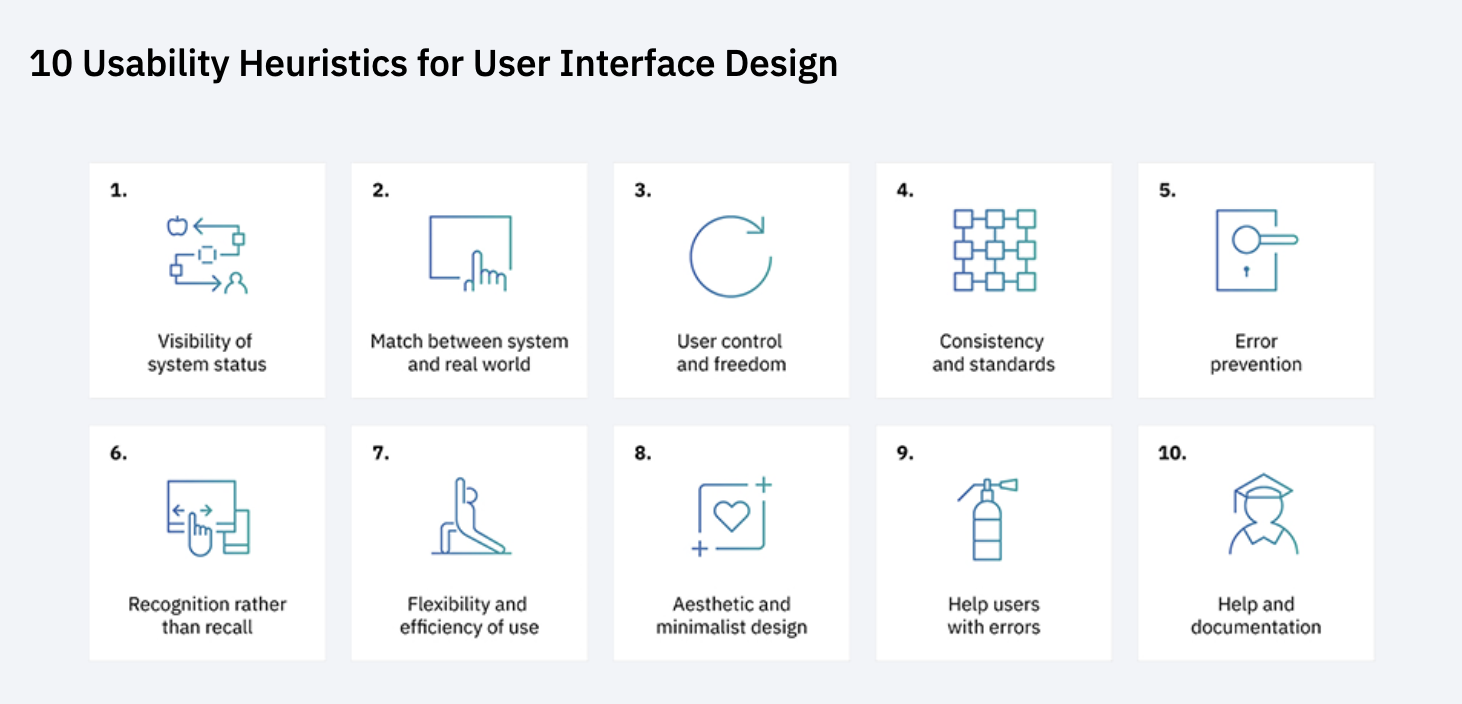 10 Usability Heuristics for User Interface Design

1.
Visibility of system status

2.
Match between system and real world

3.
User control and freedom

4.
Consistency and standards

5.
Error prevention

6.
Recognition rather than recall

7.
Flexibility and efficiency of use

8.
Aesthetic and minimalist design

9.
Help users with errors

10.
Help and documentation